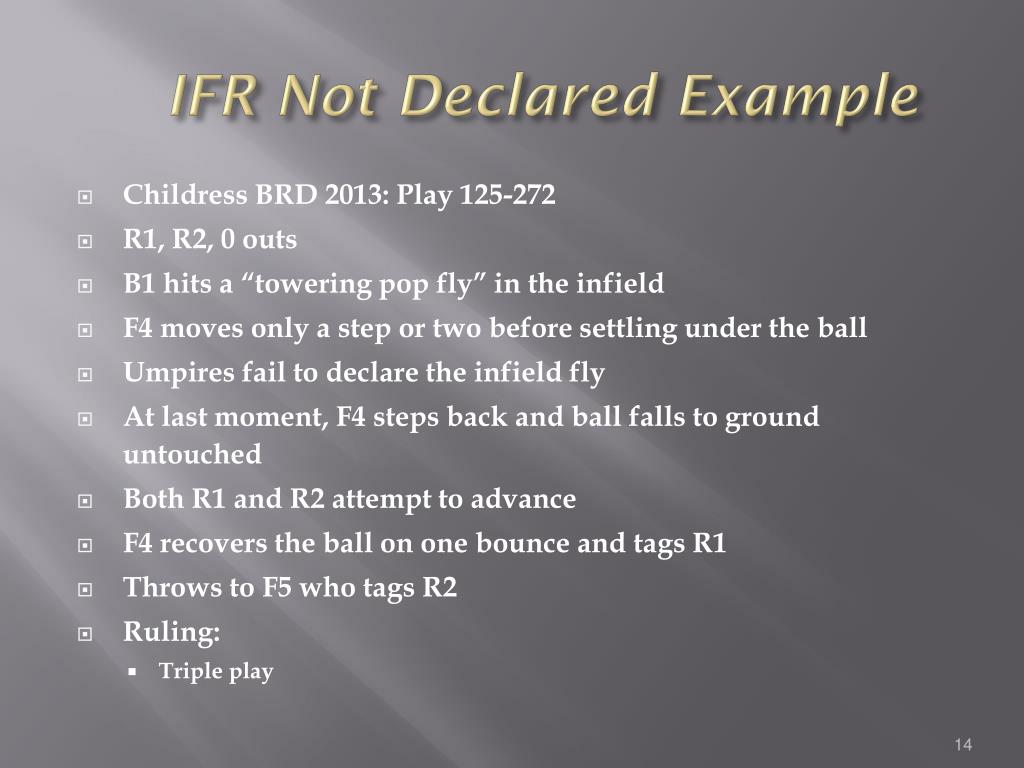 IFR Not Declared Example

Childress BRD 2013: Play 125-272
R1, R2, 0 outs
B1 hits a “towering pop fly” in the infield
F4 moves only a step or two before settling under the ball
Umpires fail to declare the infield fly
At last moment, F4 steps back and ball falls to ground untouched
Both R1 and R2 attempt to advance
F4 recovers the ball on one bounce and tags R1
Throws to F5 who tags R2
Ruling:
Triple play

14